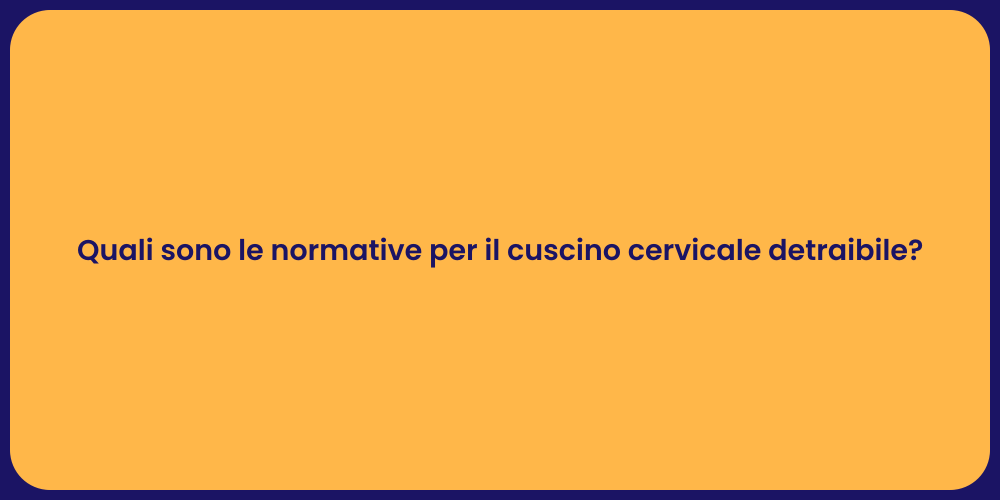 Quali sono le normative per il cuscino cervicale detraibile?